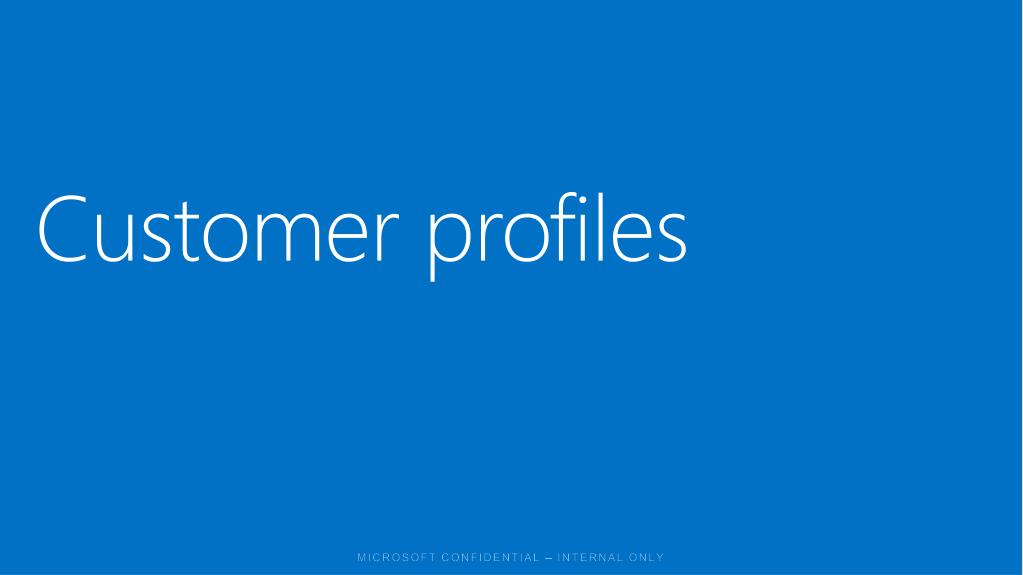 Customer profiles

MICROSOFT CONFIDENTIAL – INTERNAL ONLY